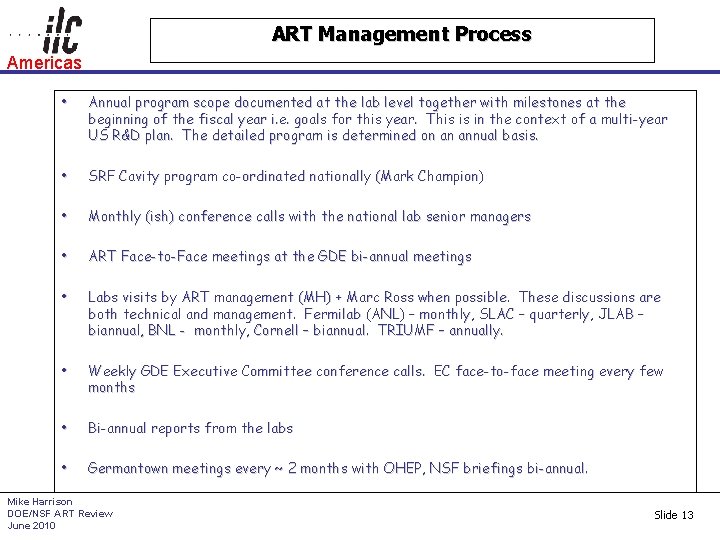 ilc
Americas

ART Management Process

• Annual program scope documented at the lab level together with milestones at the beginning of the fiscal year i.e. goals for this year. This is in the context of a multi-year US R&D plan. The detailed program is determined on an annual basis.

• SRF Cavity program co-ordinated nationally (Mark Champion)

• Monthly (ish) conference calls with the national lab senior managers

• ART Face-to-Face meetings at the GDE bi-annual meetings

• Labs visits by ART management (MH) + Marc Ross when possible. These discussions are both technical and management. Fermilab (ANL) – monthly, SLAC – quarterly, JLAB – biannual, BNL - monthly, Cornell – biannual. TRIUMF – annually.

• Weekly GDE Executive Committee conference calls. EC face-to-face meeting every few months

• Bi-annual reports from the labs

• Germantown meetings every ~ 2 months with OHEP, NSF briefings bi-annual.

Mike Harrison
DOE/NSF ART Review
June 2010

Slide 13